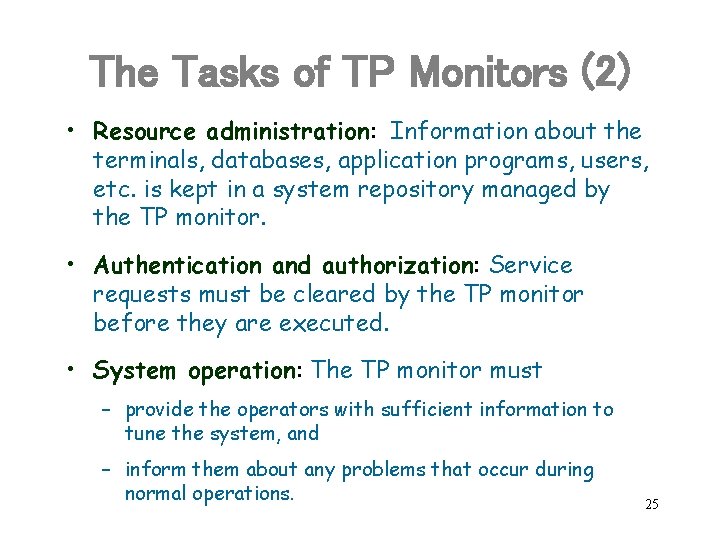 The Tasks of TP Monitors (2)

• Resource administration: Information about the terminals, databases, application programs, users, etc. is kept in a system repository managed by the TP monitor.

• Authentication and authorization: Service requests must be cleared by the TP monitor before they are executed.

• System operation: The TP monitor must

– provide the operators with sufficient information to tune the system, and

– inform them about any problems that occur during normal operations.

25